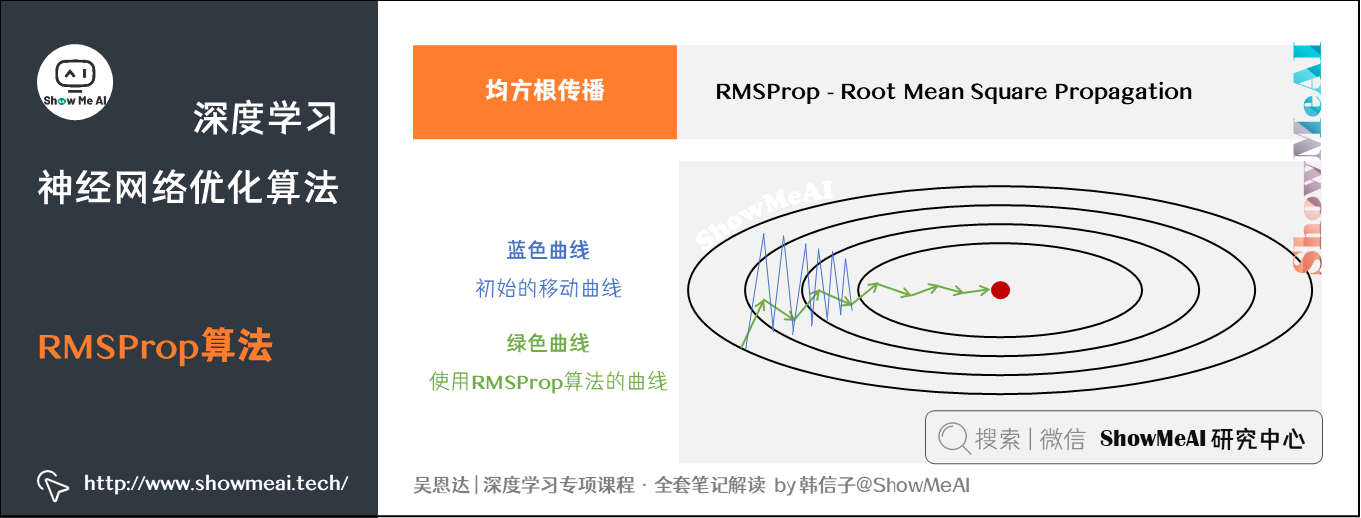 Show Me AI

深度学习

神经网络优化算法

RMSProp算法

http://www.showmeai.tech/

均方根传播

RMSProp - Root Mean Square Propagation

ShowMeAI

蓝色曲线

初始的移动曲线

绿色曲线

使用RMSProp算法的曲线

ShowMeAI

搜索 | 微信 ShowMeAI 研究中心

吴恩达 | 深度学习专项课程 · 全套笔记解读 by 韩信子@ShowMeAI